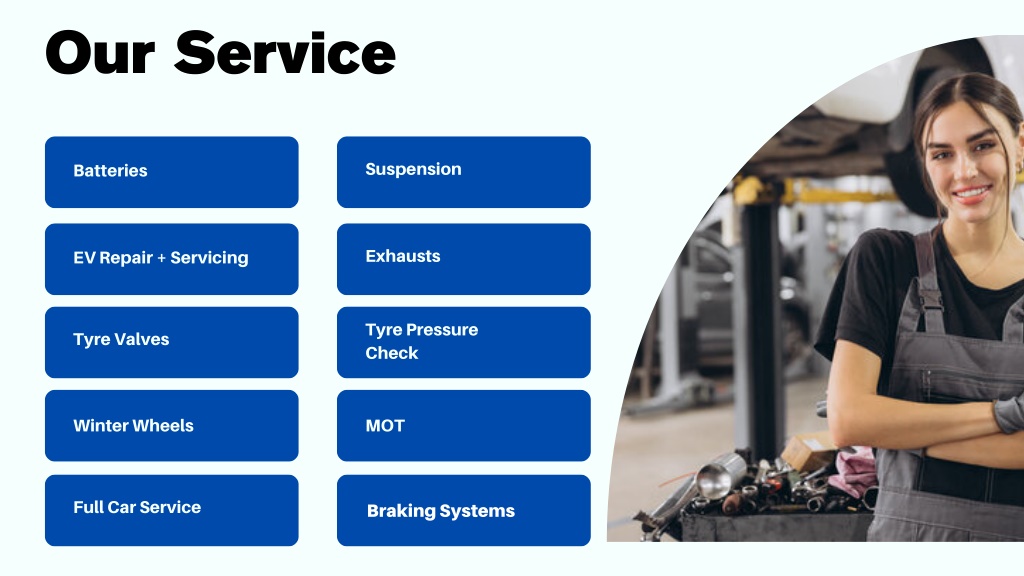 Our Service

Batteries

EV Repair + Servicing

Tyre Valves

Winter Wheels

Full Car Service

Suspension

Exhausts

Tyre Pressure Check

MOT

Braking Systems